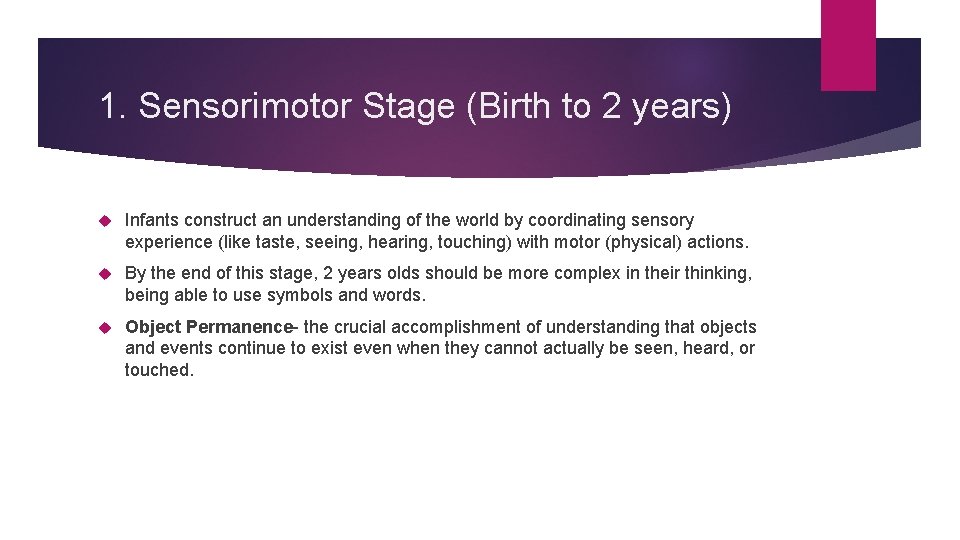 1. Sensorimotor Stage (Birth to 2 years)

Infants construct an understanding of the world by coordinating sensory experience (like taste, seeing, hearing, touching) with motor (physical) actions.

By the end of this stage, 2 years olds should be more complex in their thinking, being able to use symbols and words.

Object Permanence- the crucial accomplishment of understanding that objects and events continue to exist even when they cannot actually be seen, heard, or touched.